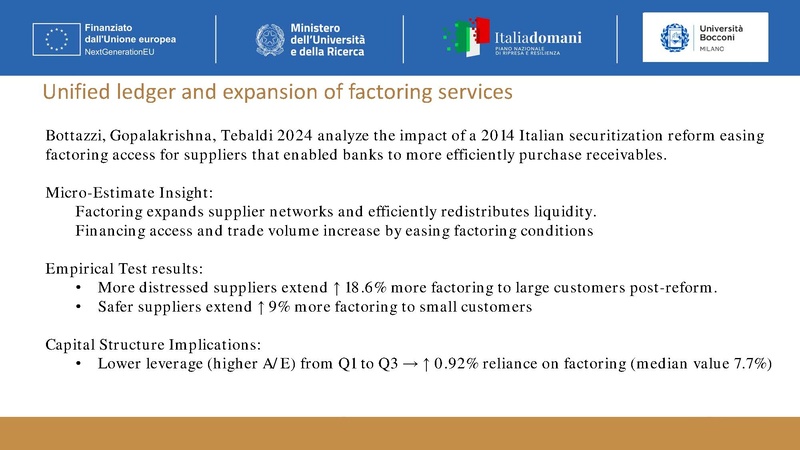 Finanziato dall'Unione europea
NextGenerationEU

Ministero dell'Università e della Ricerca

Italiadomani
PIANO NAZIONALE DI RIPRESA E RESILIENZA

Università Bocconi
MILANO

Unified ledger and expansion of factoring services

Bottazzi, Gopalakrishna, Tebaldi 2024 analyze the impact of a 2014 Italian securitization reform easing factoring access for suppliers that enabled banks to more efficiently purchase receivables.

Micro-Estimate Insight:
Factoring expands supplier networks and efficiently redistributes liquidity.
Financing access and trade volume increase by easing factoring conditions

Empirical Test results:
• More distressed suppliers extend ↑ 18.6% more factoring to large customers post-reform.
• Safer suppliers extend ↑ 9% more factoring to small customers

Capital Structure Implications:
• Lower leverage (higher A/E) from Q1 to Q3 → ↑ 0.92% reliance on factoring (median value 7.7%)